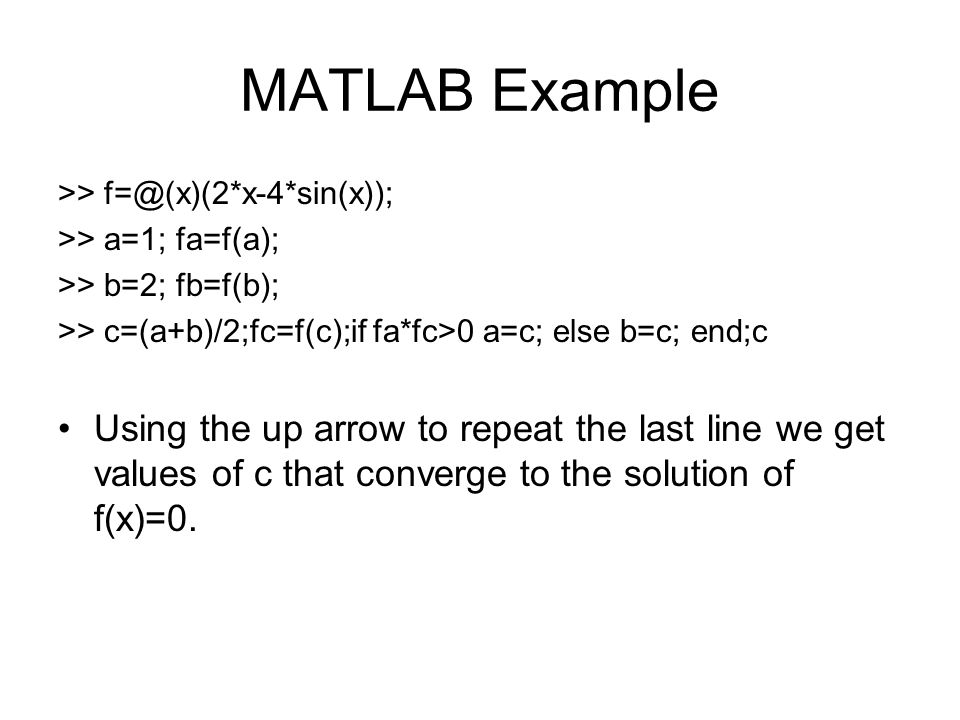 MATLAB Example

>> f=@(x)(2*x-4*sin(x));
>> a=1; fa=f(a);
>> b=2; fb=f(b);
>> c=(a+b)/2;fc=f(c);if fa*fc>0 a=c; else b=c; end;c

• Using the up arrow to repeat the last line we get values of c that converge to the solution of f(x)=0.